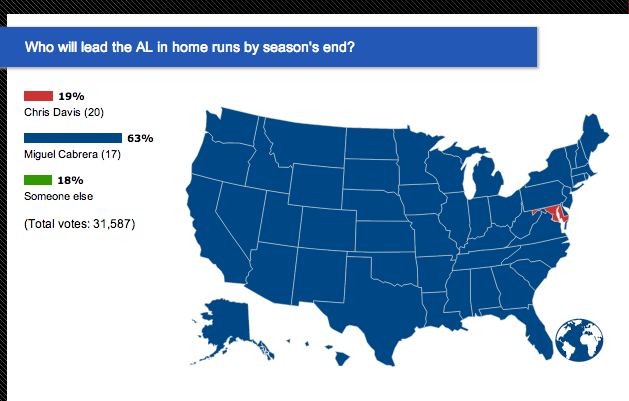 Who will lead the AL in home runs by season's end?

19%
Chris Davis (20)

63%
Miguel Cabrera (17)

18%
Someone else

(Total votes: 31,587)